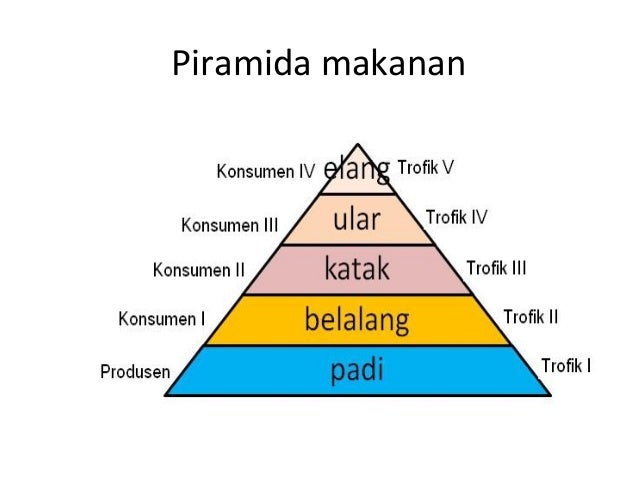 Piramida makanan

Konsumen IV elang Trofik V

Konsumen III ular Trofik IV

Konsumen II katak Trofik III

Konsumen I belalang Trofik II

Produsen padi Trofik I